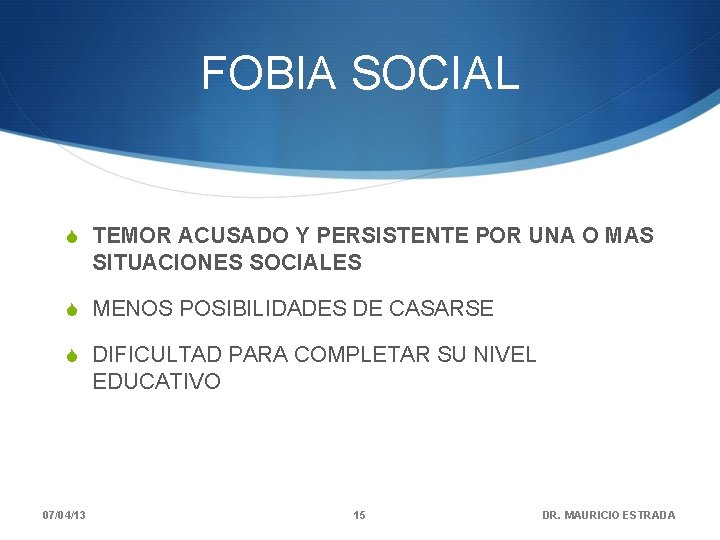 FOBIA SOCIAL

TEMOR ACUSADO Y PERSISTENTE POR UNA O MAS SITUACIONES SOCIALES

MENOS POSIBILIDADES DE CASARSE

DIFICULTAD PARA COMPLETAR SU NIVEL EDUCATIVO

07/04/13

15

DR. MAURICIO ESTRADA